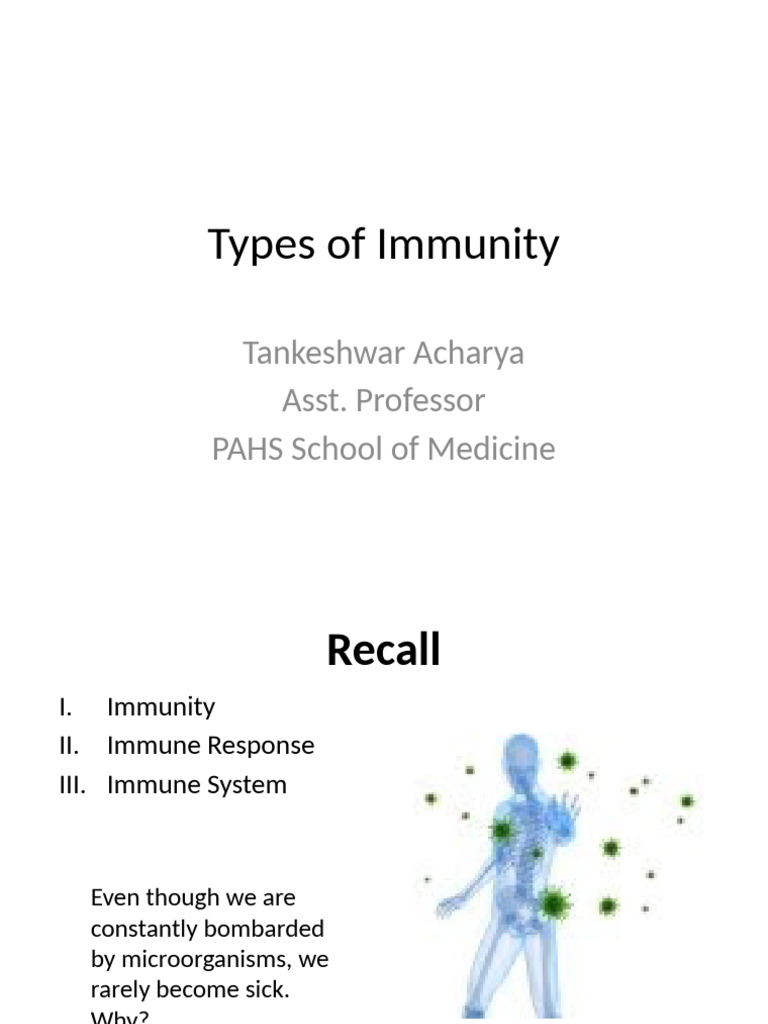 Types of Immunity

Tankeshwar Acharya
Asst. Professor
PAHS School of Medicine

Recall

I. Immunity
II. Immune Response
III. Immune System

Even though we are constantly bombarded by microorganisms, we rarely become sick. Why?